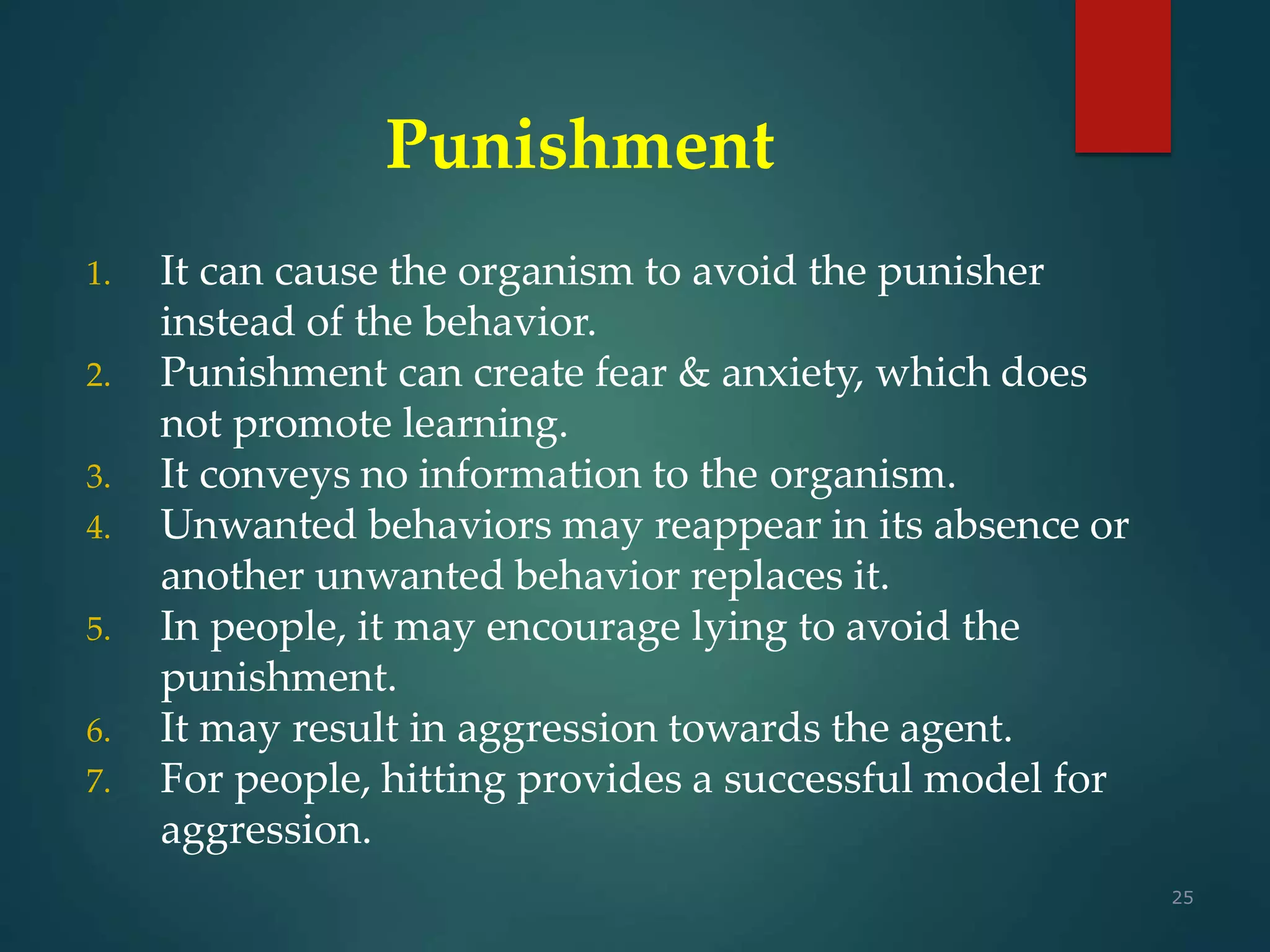 Punishment

1. It can cause the organism to avoid the punisher instead of the behavior.
2. Punishment can create fear & anxiety, which does not promote learning.
3. It conveys no information to the organism.
4. Unwanted behaviors may reappear in its absence or another unwanted behavior replaces it.
5. In people, it may encourage lying to avoid the punishment.
6. It may result in aggression towards the agent.
7. For people, hitting provides a successful model for aggression.

25